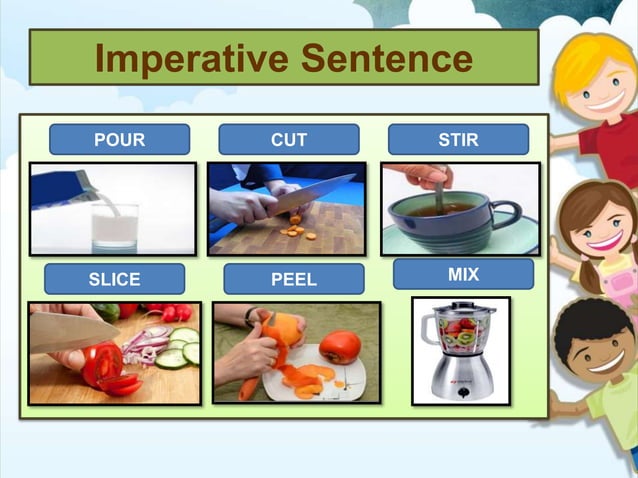 Imperative Sentence

POUR

CUT

STIR

SLICE

PEEL

MIX